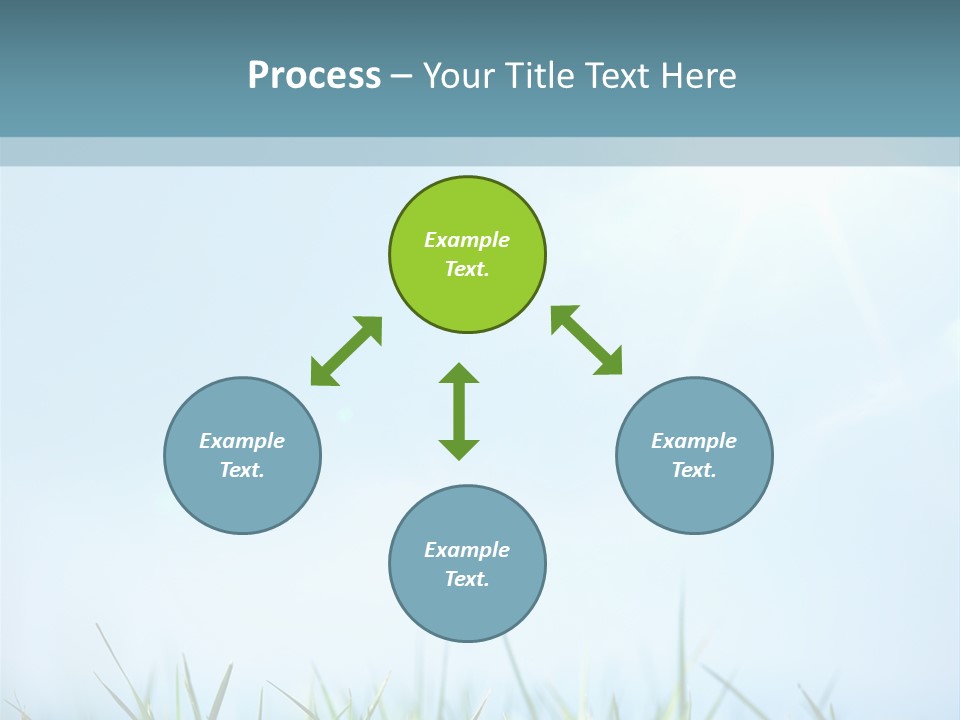 Process – Your Title Text Here

Example Text.

Example Text.

Example Text.

Example Text.